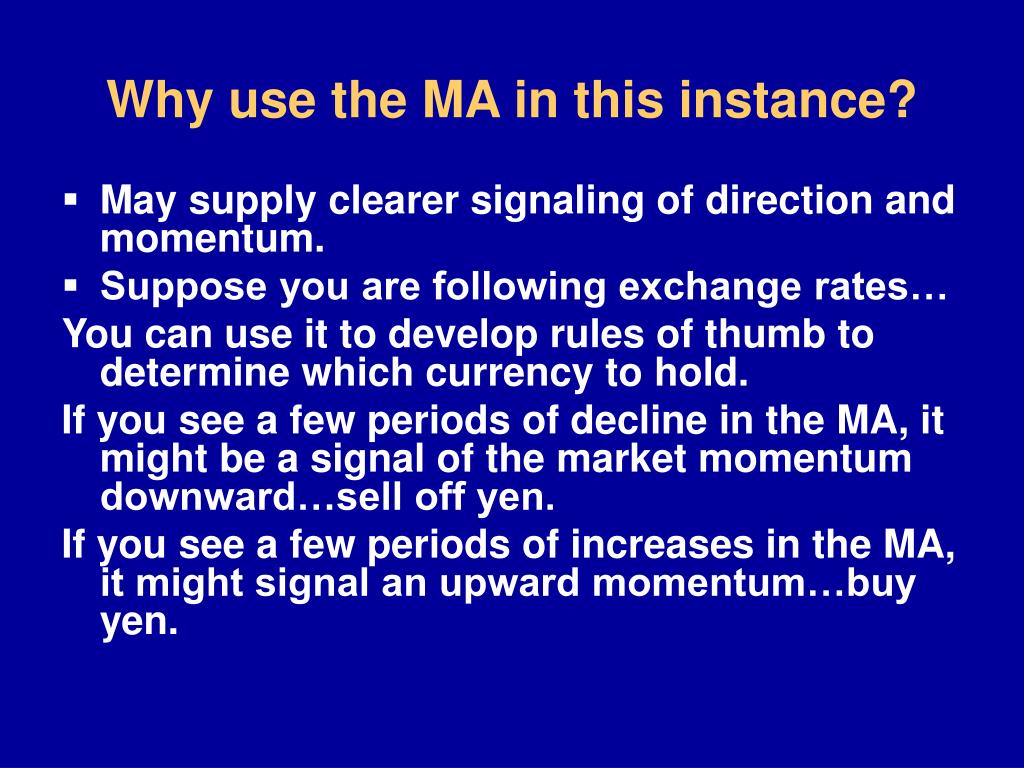 Why use the MA in this instance?

▪ May supply clearer signaling of direction and momentum.
▪ Suppose you are following exchange rates…

You can use it to develop rules of thumb to determine which currency to hold.

If you see a few periods of decline in the MA, it might be a signal of the market momentum downward…sell off yen.

If you see a few periods of increases in the MA, it might signal an upward momentum…buy yen.